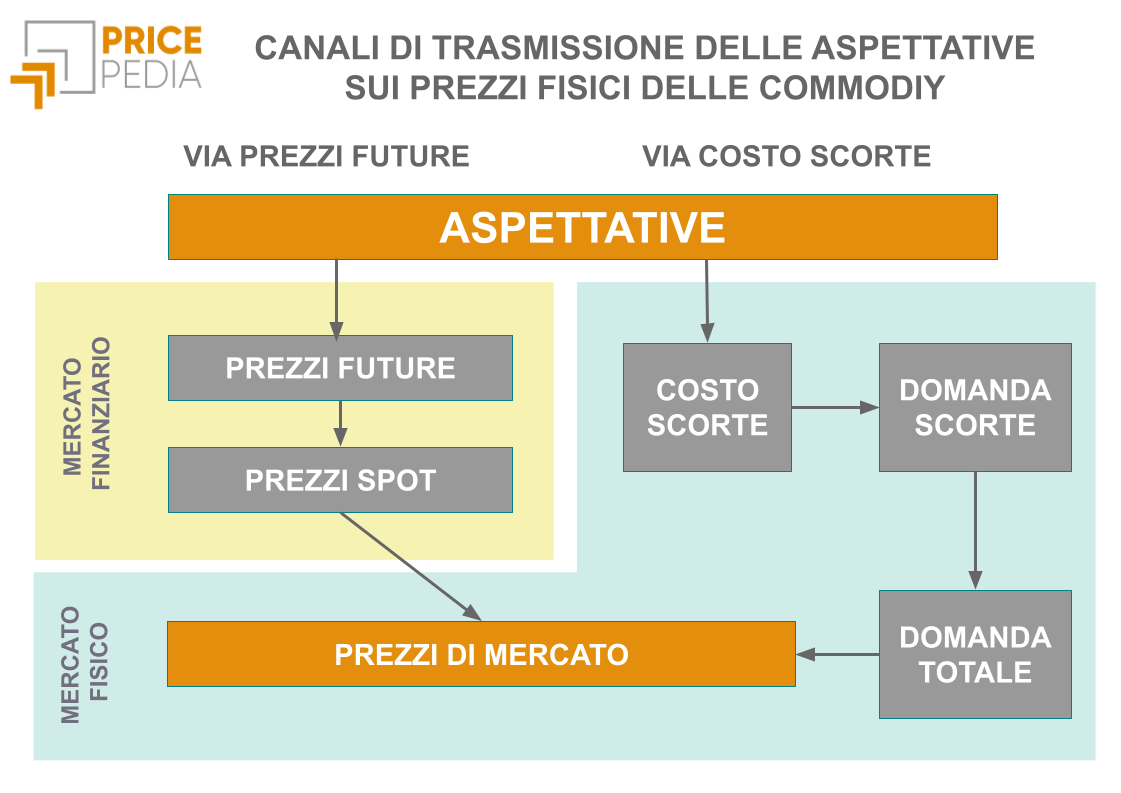 PRICE PEDIA

CANALI DI TRASMISSIONE DELLE ASPETTATIVE SUI PREZZI FISICI DELLE COMMODIY

VIA PREZZI FUTURE

VIA COSTO SCORTE

ASPETTATIVE

MERCATO FINANZIARIO

PREZZI FUTURE

PREZZI SPOT

COSTO SCORTE

DOMANDA SCORTE

MERCATO FISICO

PREZZI DI MERCATO

DOMANDA TOTALE